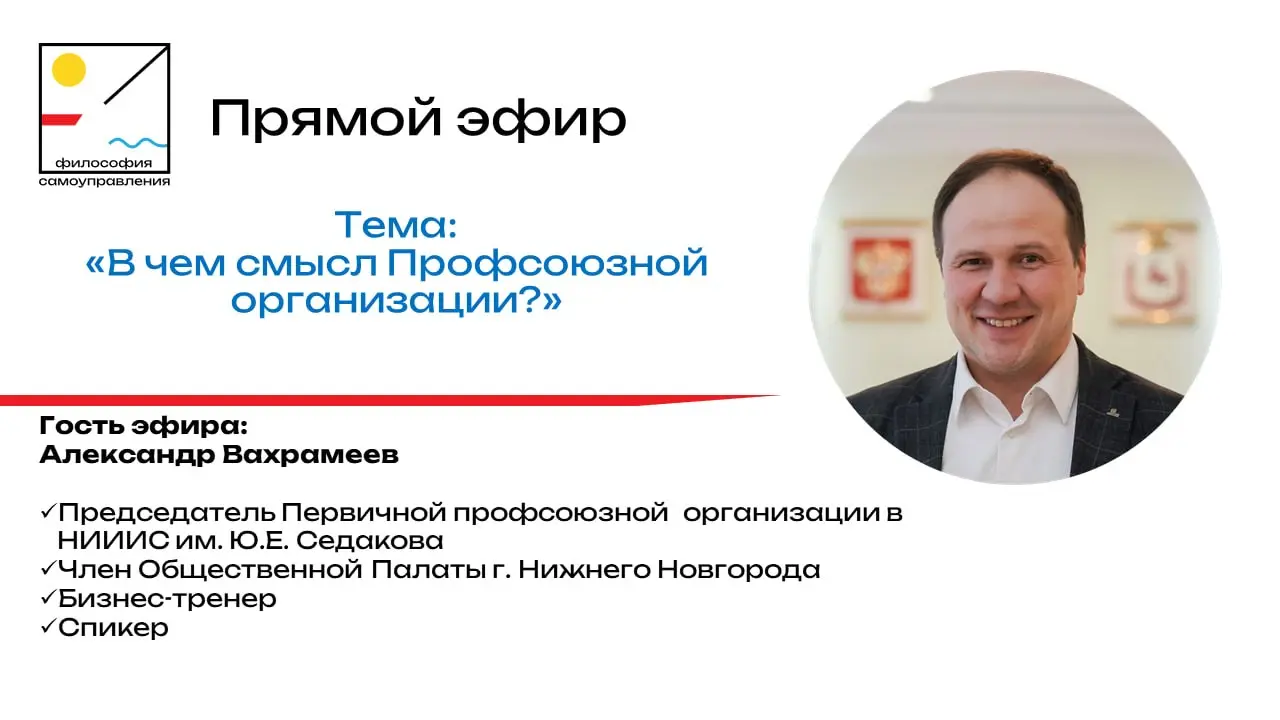 философия самоуправления

Прямой эфир

Тема:
«В чем смысл Профсоюзной организации?»

Гость эфира:
Александр Вахрамеев

✓Председатель Первичной профсоюзной организации в НИИИС им. Ю.Е. Седакова
✓Член Общественной Палаты г. Нижнего Новгорода
✓Бизнес-тренер
✓Спикер